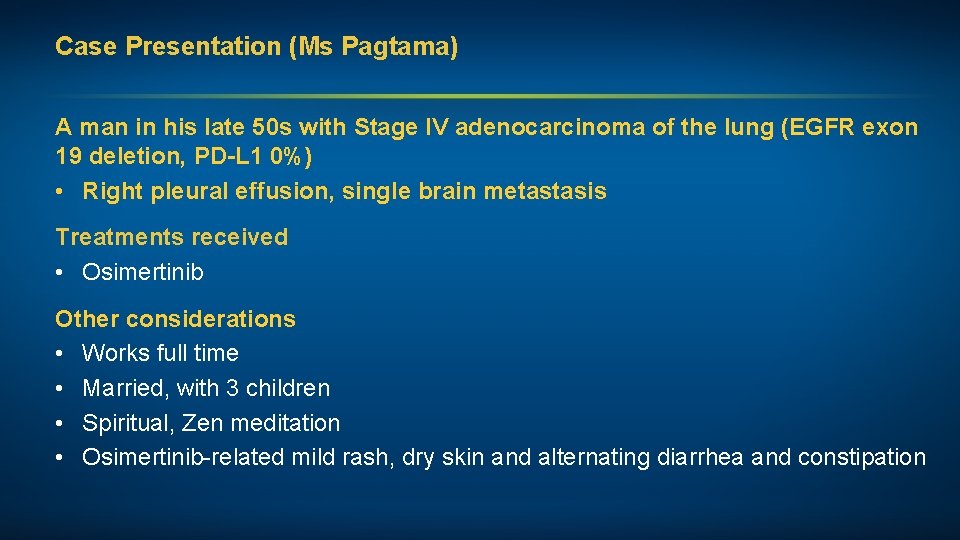 Case Presentation (Ms Pagtama)

A man in his late 50s with Stage IV adenocarcinoma of the lung (EGFR exon 19 deletion, PD-L1 0%)
• Right pleural effusion, single brain metastasis

Treatments received
• Osimertinib

Other considerations
• Works full time
• Married, with 3 children
• Spiritual, Zen meditation
• Osimertinib-related mild rash, dry skin and alternating diarrhea and constipation